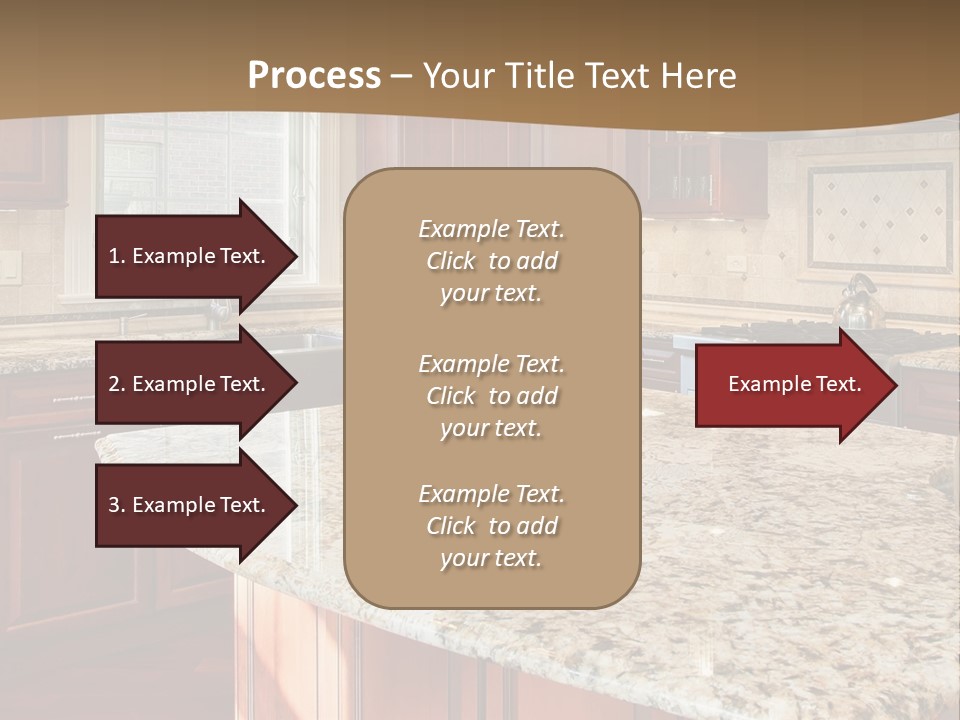 Process – Your Title Text Here

1. Example Text.

2. Example Text.

3. Example Text.

Example Text. Click to add your text.

Example Text. Click to add your text.

Example Text. Click to add your text.

Example Text.